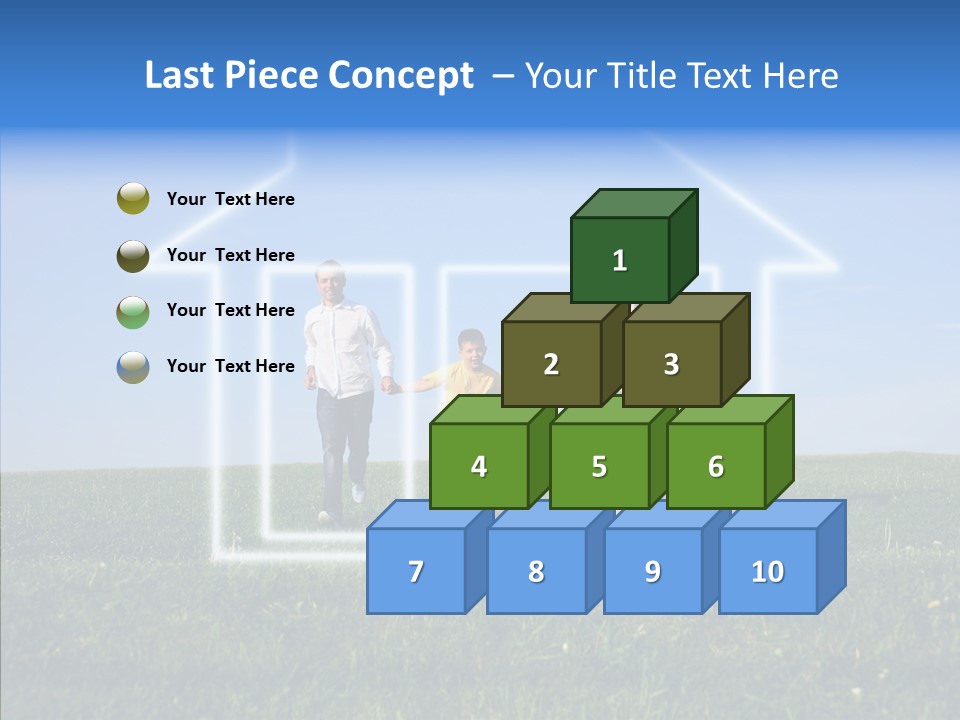 Last Piece Concept – Your Title Text Here

Your Text Here

Your Text Here

Your Text Here

Your Text Here

1

2 3

4 5 6

7 8 9 10